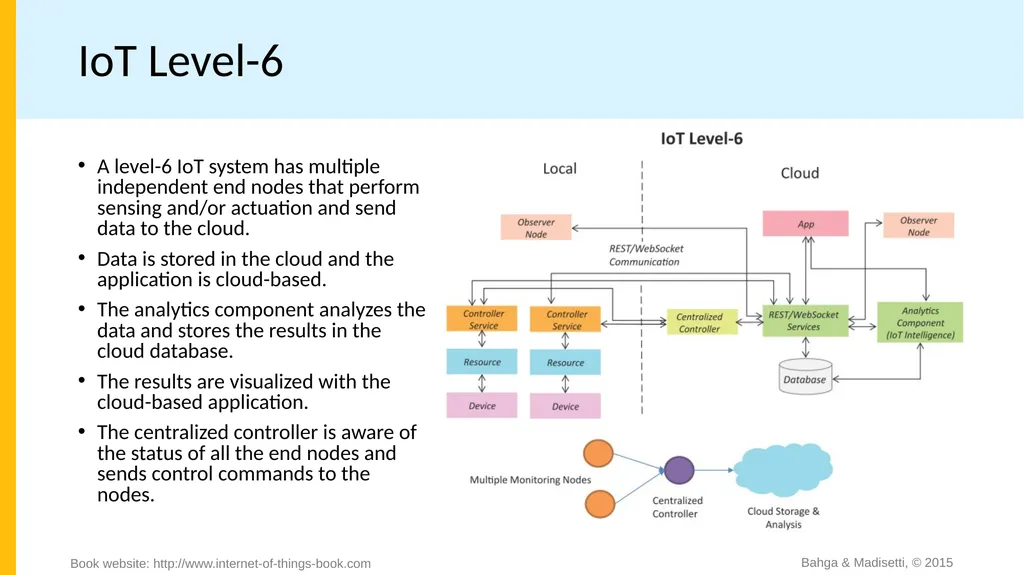 IoT Level-6

• A level-6 IoT system has multiple independent end nodes that perform sensing and/or actuation and send data to the cloud.

• Data is stored in the cloud and the application is cloud-based.

• The analytics component analyzes the data and stores the results in the cloud database.

• The results are visualized with the cloud-based application.

• The centralized controller is aware of the status of all the end nodes and sends control commands to the nodes.

IoT Level-6

Local

Cloud

Observer Node

REST/WebSocket Communication

App

Observer Node

Controller Service

Controller Service

Centralized Controller

REST/WebSocket Services

Analytics Component (IoT Intelligence)

Resource

Resource

Database

Device

Device

Multiple Monitoring Nodes

Centralized Controller

Cloud Storage & Analysis

Book website: http://www.internet-of-things-book.com

Bahga & Madisetti, © 2015